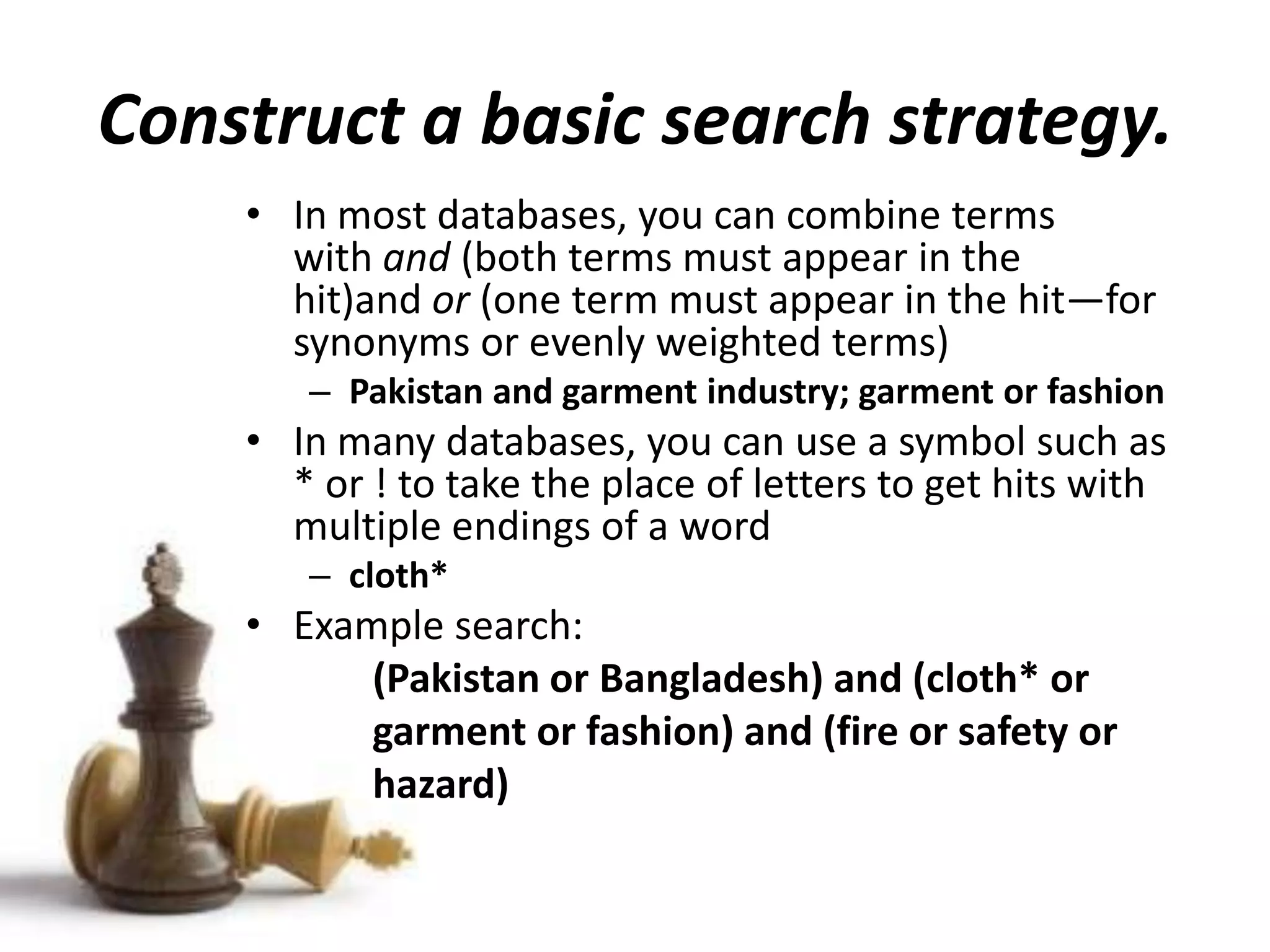 Construct a basic search strategy.

• In most databases, you can combine terms with and (both terms must appear in the hit)and or (one term must appear in the hit—for synonyms or evenly weighted terms)
– Pakistan and garment industry; garment or fashion
• In many databases, you can use a symbol such as * or ! to take the place of letters to get hits with multiple endings of a word
– cloth*
• Example search:
(Pakistan or Bangladesh) and (cloth* or garment or fashion) and (fire or safety or hazard)